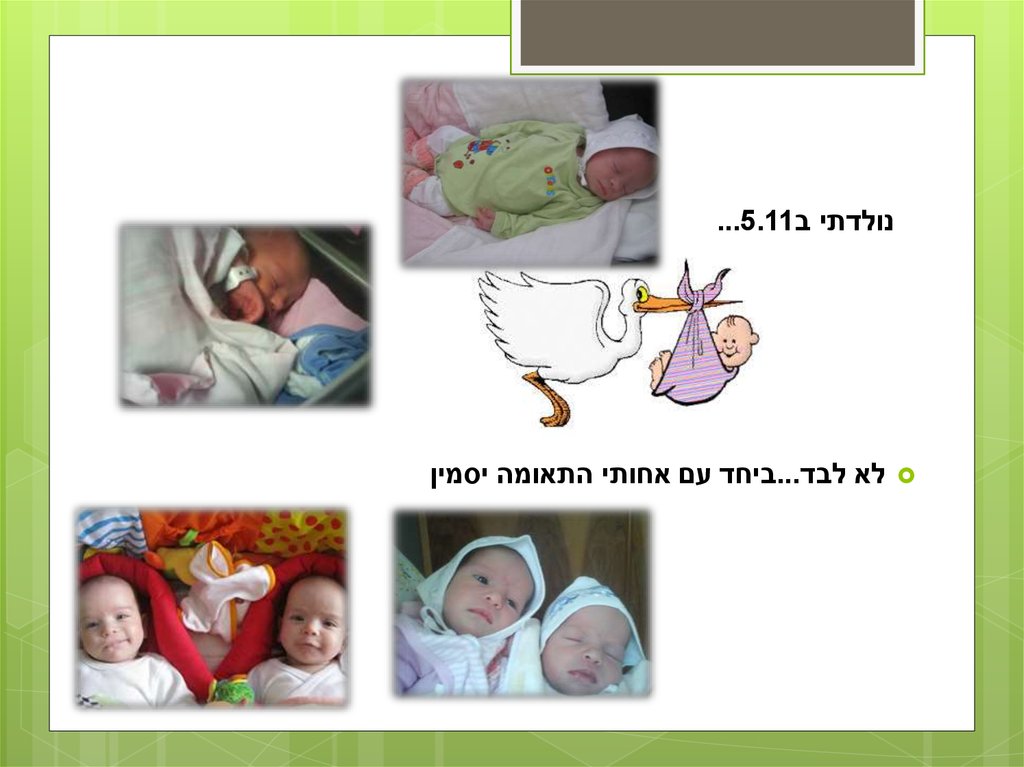 נולדתי ב5.11...

לא לבד...ביחד עם אחותי התאומה יסמין